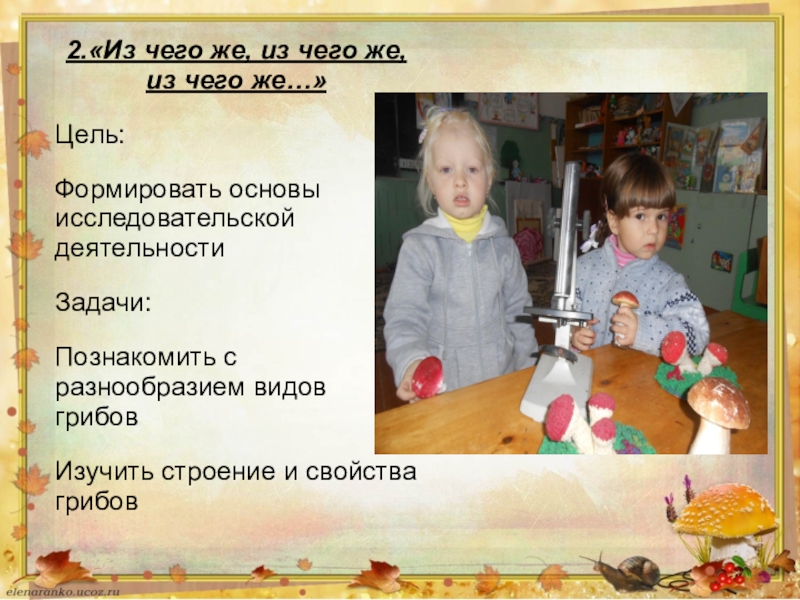 2.«Из чего же, из чего же, из чего же…»

Цель:

Формировать основы исследовательской деятельности

Задачи:

Познакомить с разнообразием видов грибов

Изучить строение и свойства грибов

elenaranko.ucoz.ru